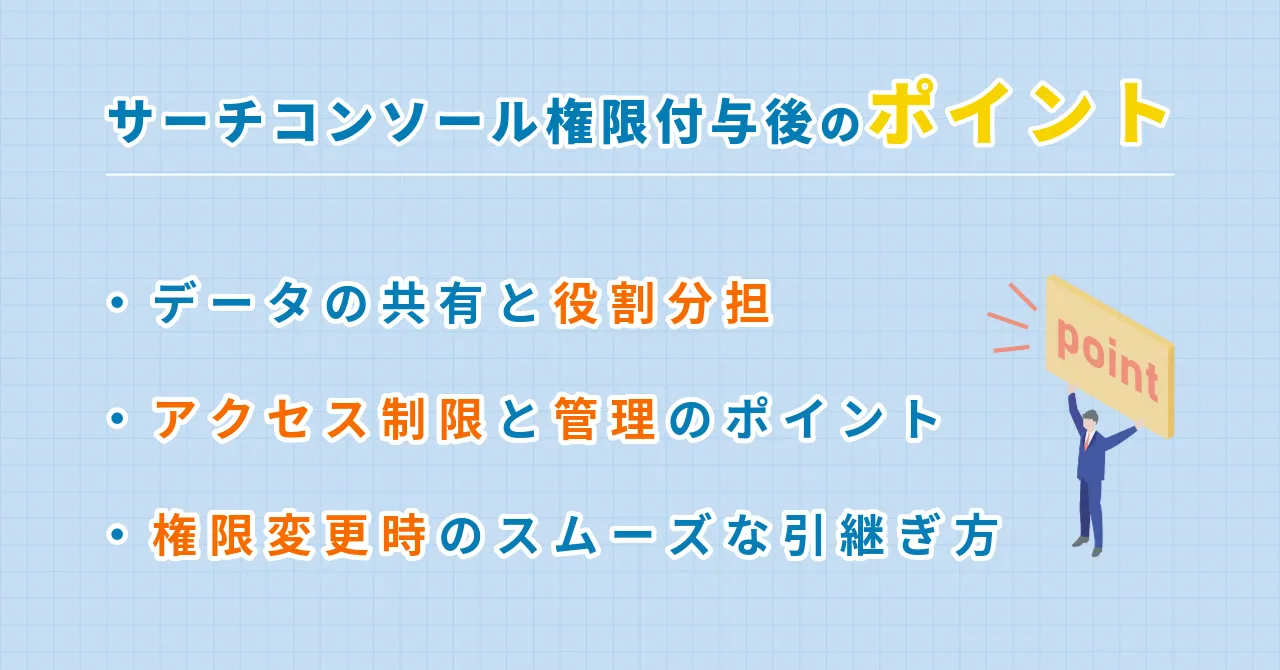 サーチコンソール権限付与後のポイント

・データの共有と役割分担

・アクセス制限と管理のポイント

・権限変更時のスムーズな引継ぎ方

point